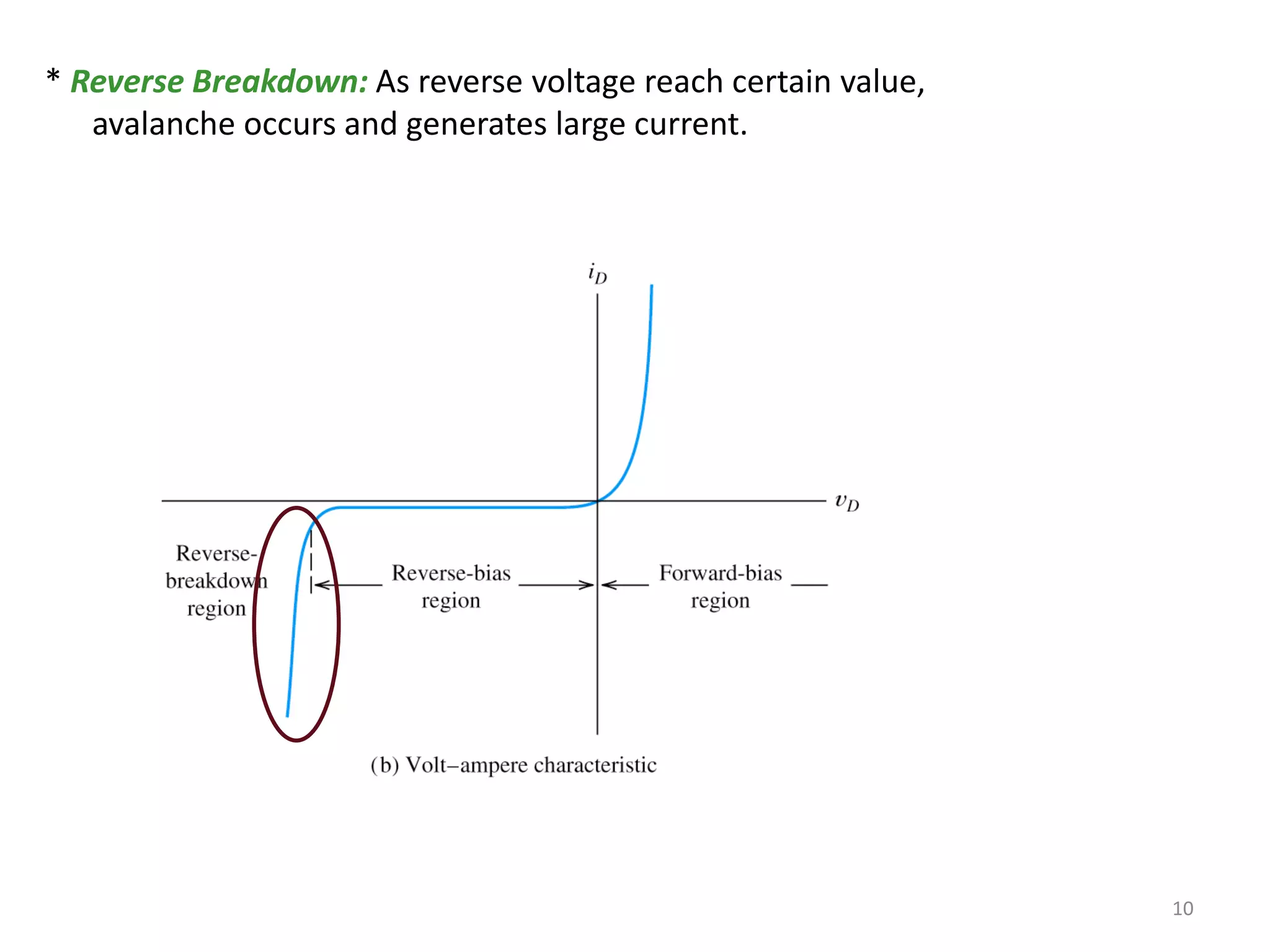 * Reverse Breakdown: As reverse voltage reach certain value, avalanche occurs and generates large current.

$i_D$

$v_D$

Reverse-breakdown region

Reverse-bias region

Forward-bias region

(b) Volt–ampere characteristic

10